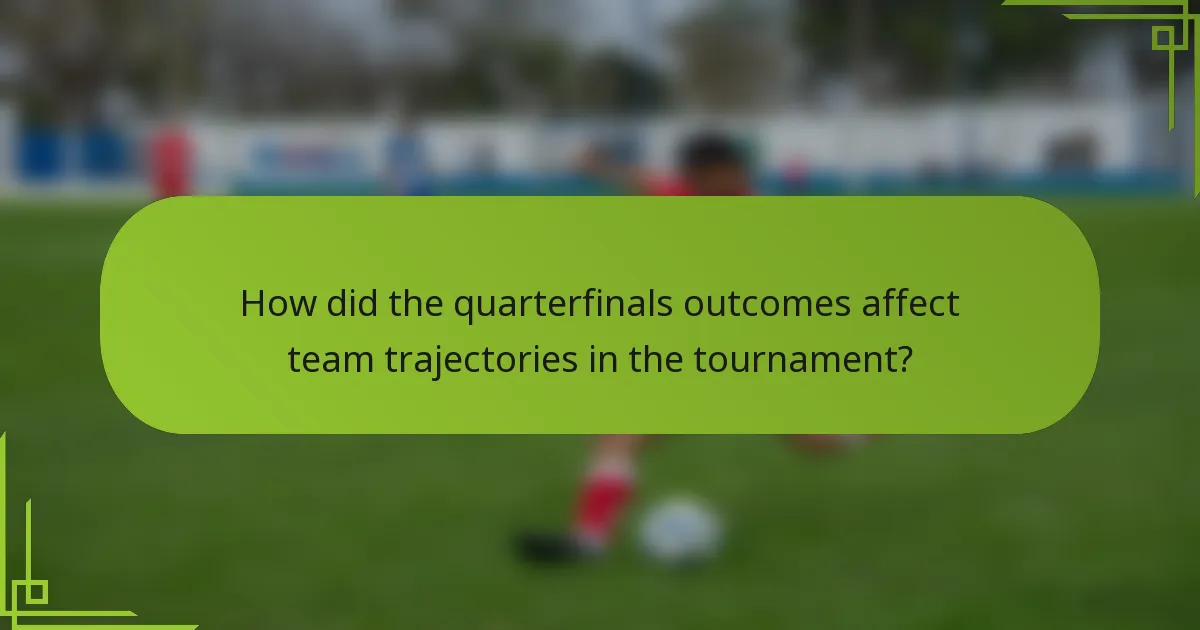 How did the quarterfinals outcomes affect team trajectories in the tournament?